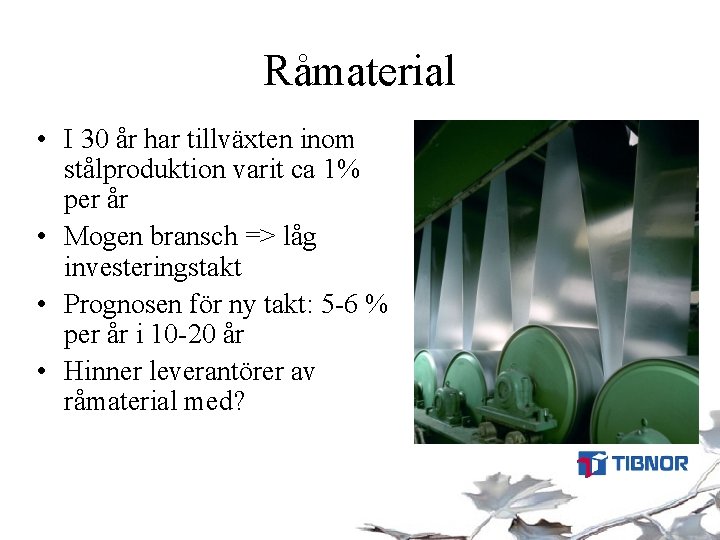 Råmaterial

• I 30 år har tillväxten inom stålproduktion varit ca 1% per år
• Mogen bransch => låg investeringstakt
• Prognosen för ny takt: 5-6 % per år i 10-20 år
• Hinner leverantörer av råmaterial med?

TIBNOR